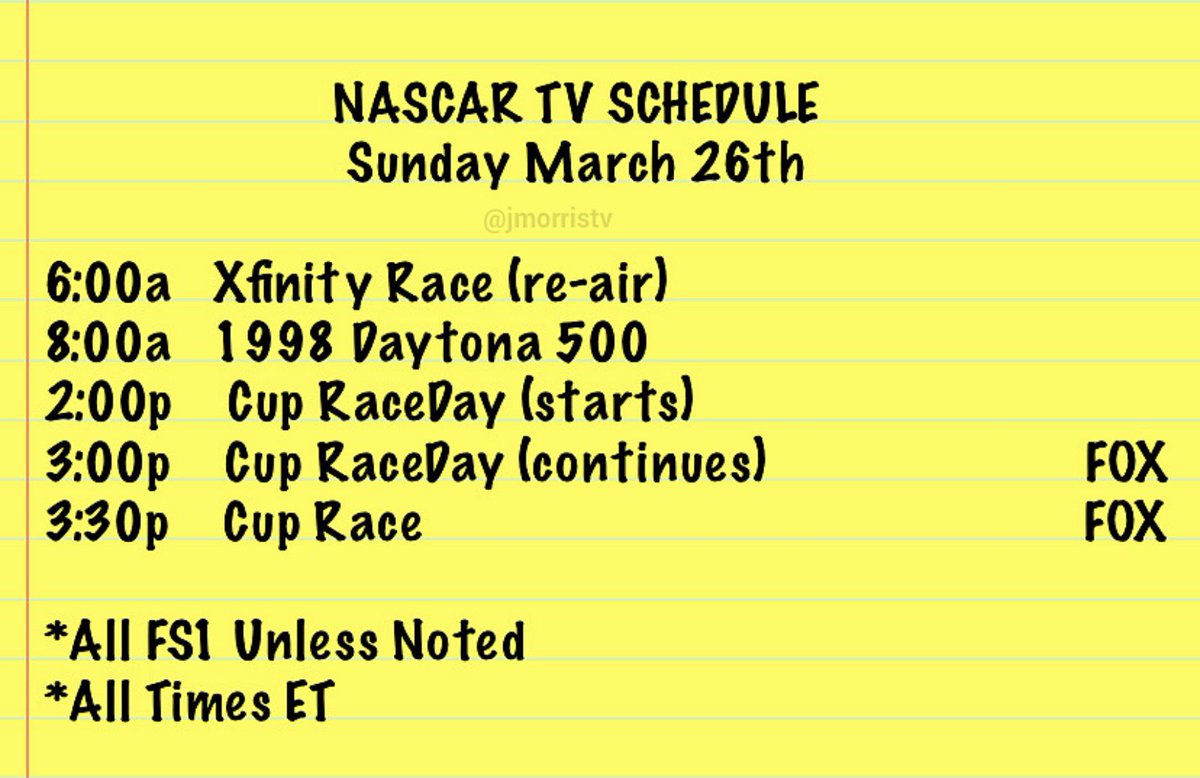 NASCAR TV SCHEDULE
Sunday March 26th

@jmorristv

6:00a Xfinity Race (re-air)
8:00a 1998 Daytona 500
2:00p Cup RaceDay (starts)
3:00p Cup RaceDay (continues) FOX
3:30p Cup Race FOX

*All FS1 Unless Noted
*All Times ET